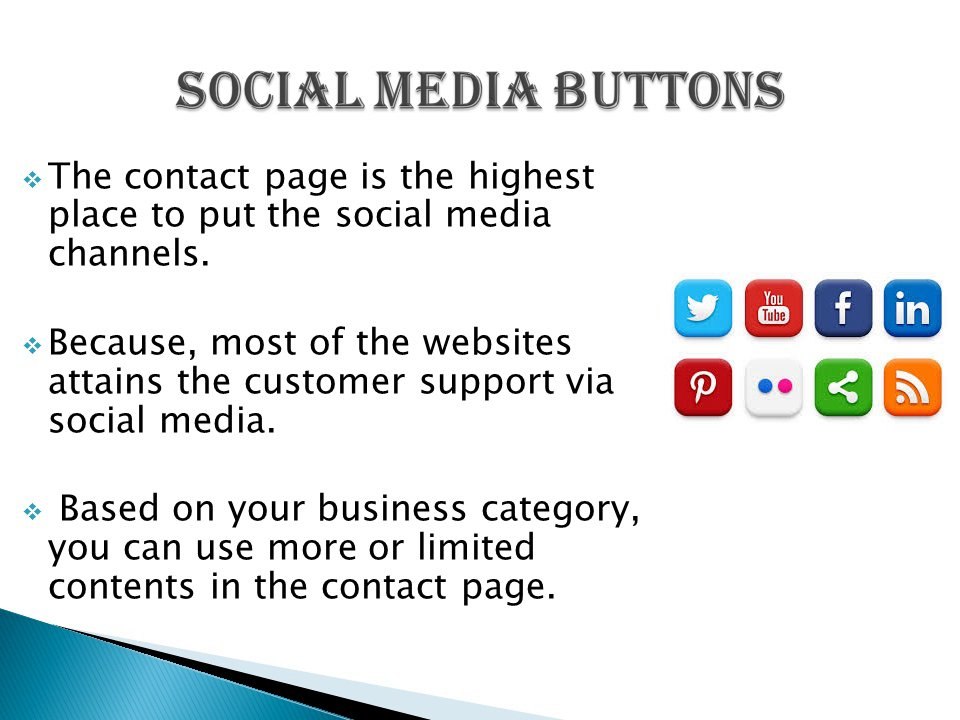 SOCIAL MEDIA BUTTONS

❖ The contact page is the highest place to put the social media channels.

❖ Because, most of the websites attains the customer support via social media.

❖ Based on your business category, you can use more or limited contents in the contact page.

You Tube

f

in